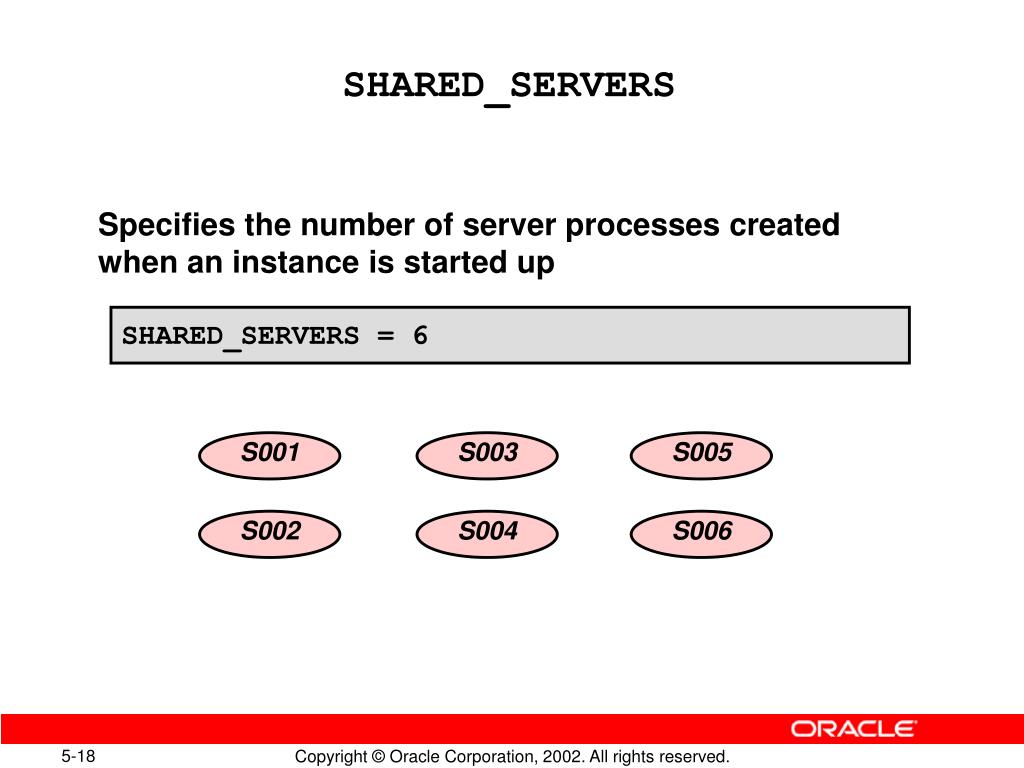 SHARED_SERVERS

Specifies the number of server processes created when an instance is started up

SHARED_SERVERS = 6

S001

S003

S005

S002

S004

S006

ORACLE

5-18

Copyright © Oracle Corporation, 2002. All rights reserved.